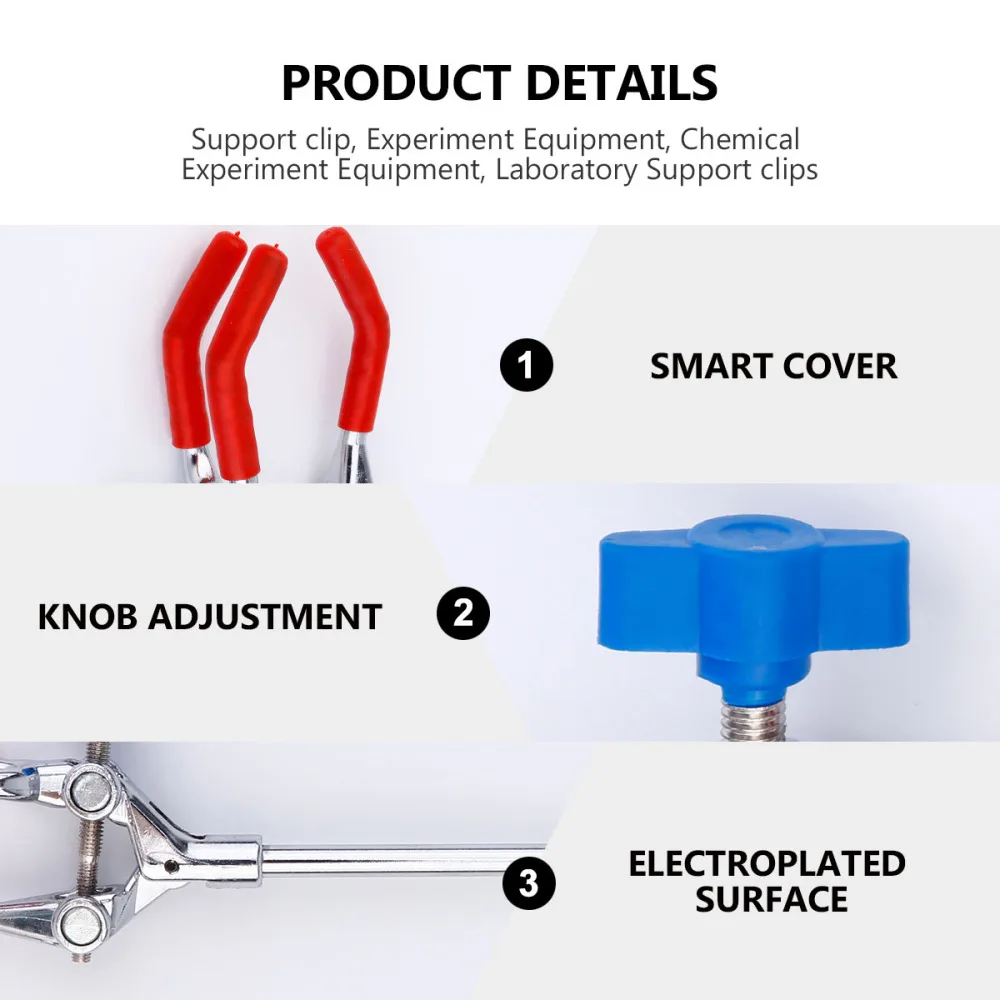 PRODUCT DETAILS

Support clip, Experiment Equipment, Chemical Experiment Equipment, Laboratory Support clips

1

SMART COVER

KNOB ADJUSTMENT

2

3

ELECTROPLATED SURFACE